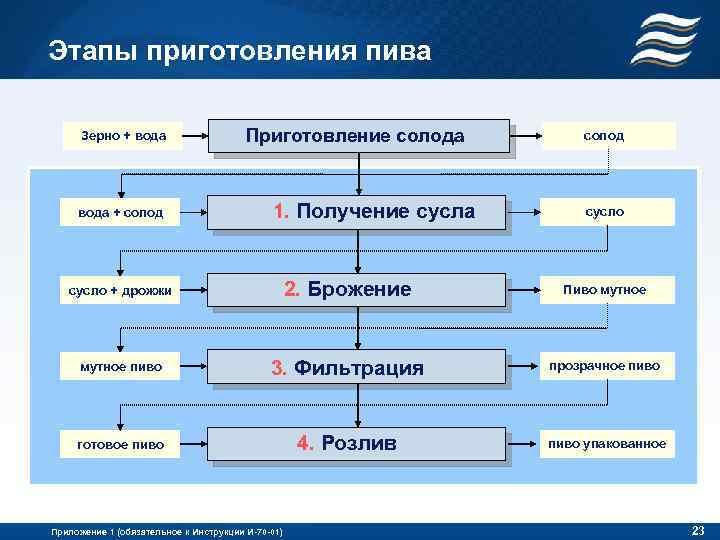 Этапы приготовления пива

Зерно + вода

Приготовление солода

солод

вода + солод

1. Получение сусла

сусло

сусло + дрожжи

2. Брожение

Пиво мутное

мутное пиво

3. Фильтрация

прозрачное пиво

готовое пиво

4. Розлив

пиво упакованное

Приложение 1 (обязательное к Инструкции И-70-01)

23